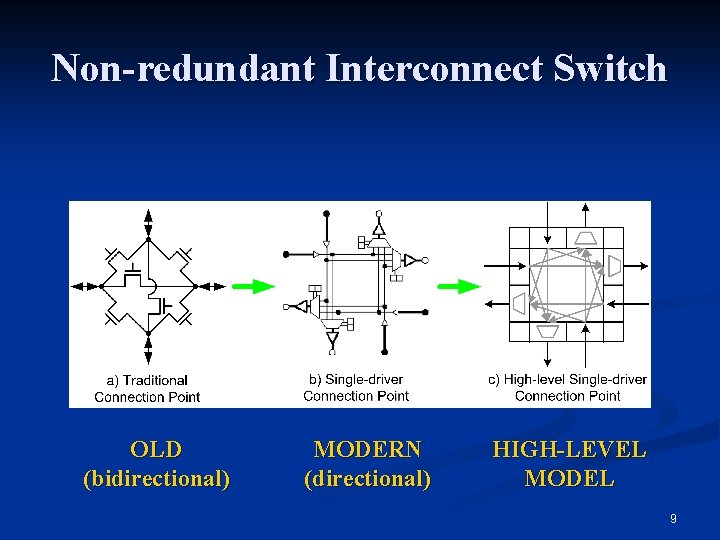 Non-redundant Interconnect Switch

a) Traditional Connection Point

b) Single-driver Connection Point

c) High-level Single-driver Connection Point

OLD (bidirectional)

MODERN (directional)

HIGH-LEVEL MODEL

9